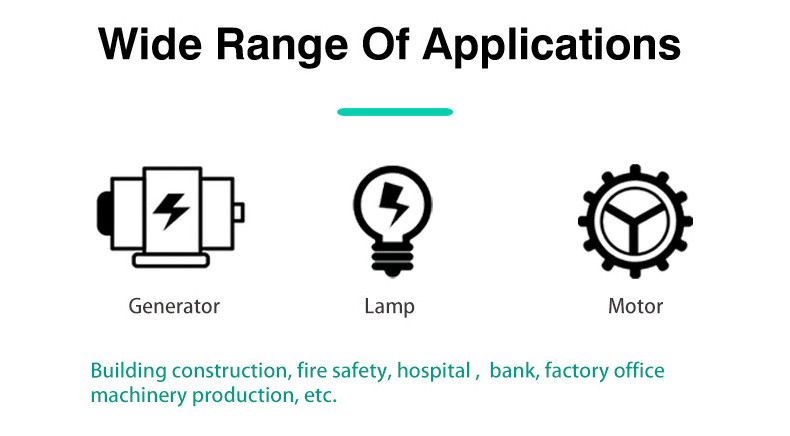 Wide Range Of Applications

Generator

Lamp

Motor

Building construction, fire safety, hospital , bank, factory office machinery production, etc.